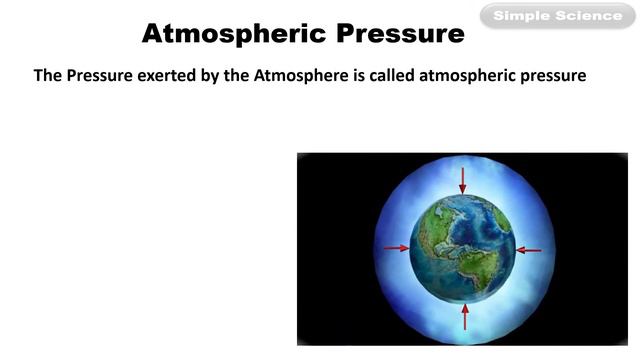 Simple Science

Atmospheric Pressure

The Pressure exerted by the Atmosphere is called atmospheric pressure